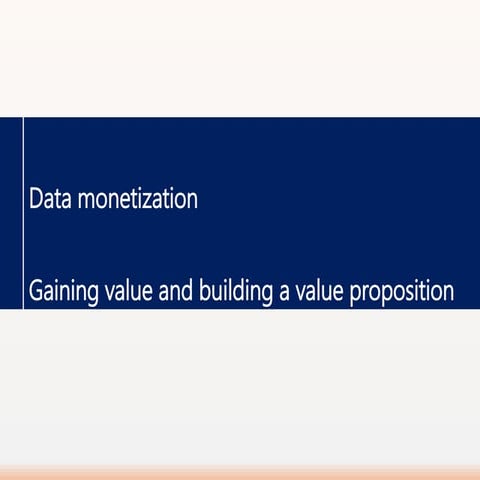 Data monetization

Gaining value and building a value proposition